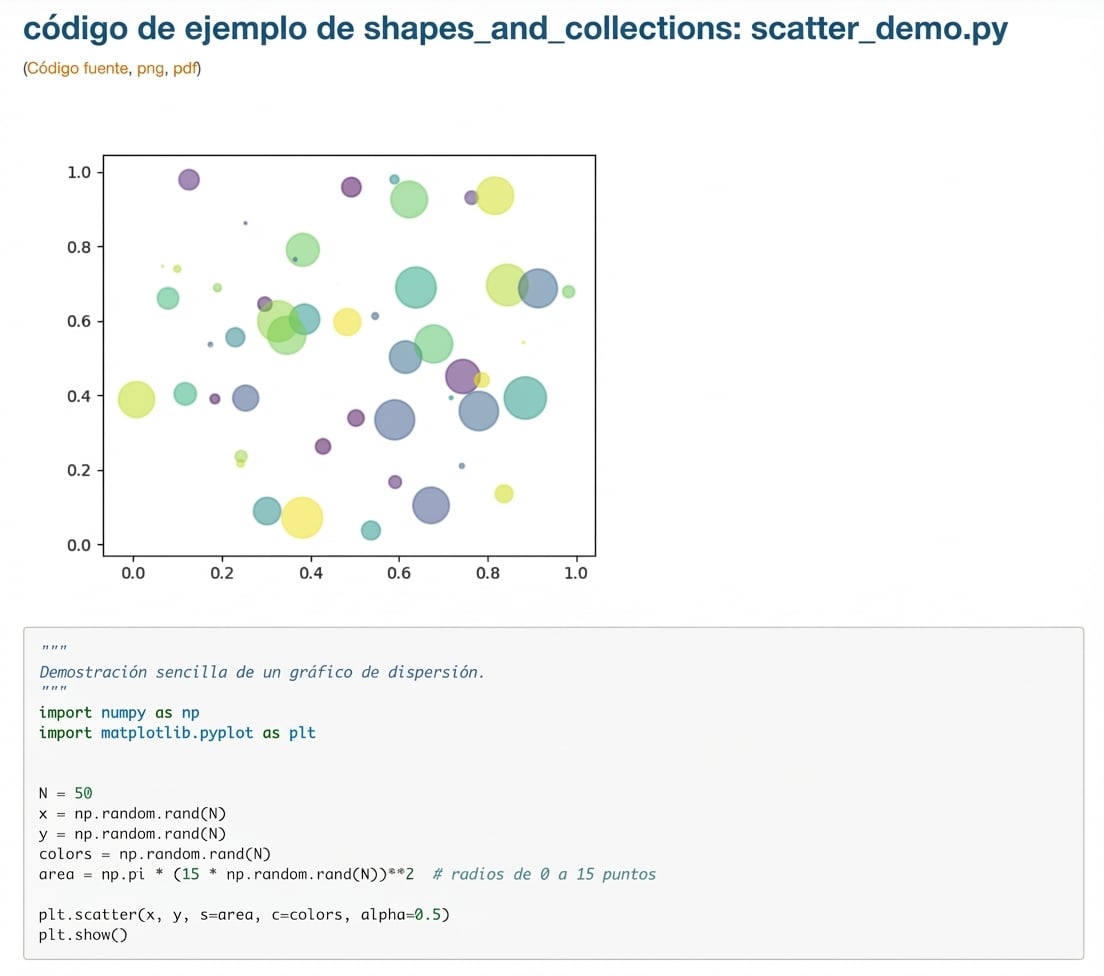 código de ejemplo de shapes_and_collections: scatter_demo.py

(Código fuente, png, pdf)

1.0
0.8
0.6
0.4
0.2
0.0

0.0 0.2 0.4 0.6 0.8 1.0

"""
Demostración sencilla de un gráfico de dispersión.
"""
import numpy as np
import matplotlib.pyplot as plt

N = 50
x = np.random.rand(N)
y = np.random.rand(N)
colors = np.random.rand(N)
area = np.pi * (15 * np.random.rand(N))**2 # radios de 0 a 15 puntos

plt.scatter(x, y, s=area, c=colors, alpha=0.5)
plt.show()